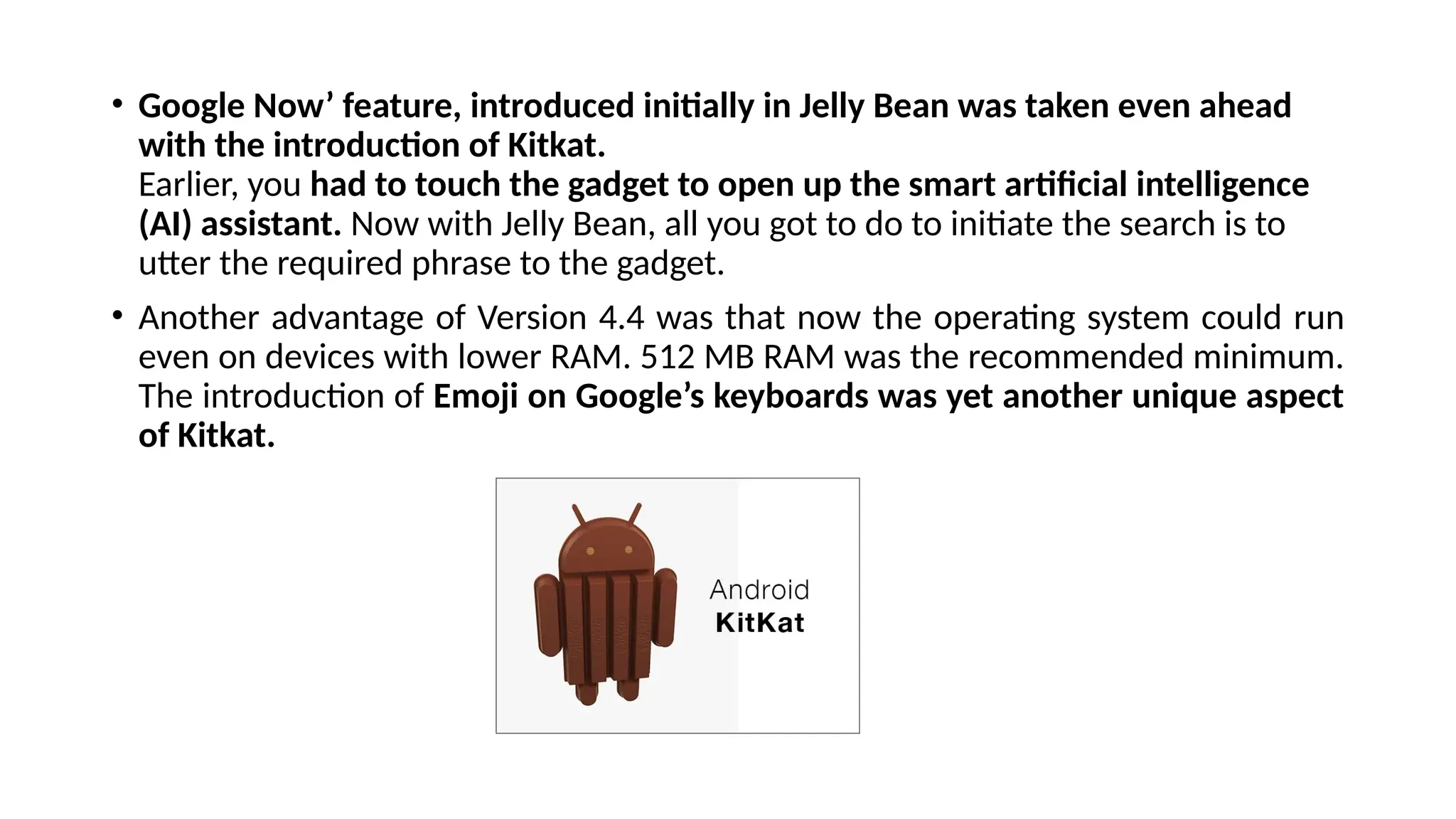 • Google Now’ feature, introduced initially in Jelly Bean was taken even ahead with the introduction of Kitkat.
Earlier, you had to touch the gadget to open up the smart artificial intelligence (AI) assistant. Now with Jelly Bean, all you got to do to initiate the search is to utter the required phrase to the gadget.

• Another advantage of Version 4.4 was that now the operating system could run even on devices with lower RAM. 512 MB RAM was the recommended minimum. The introduction of Emoji on Google’s keyboards was yet another unique aspect of Kitkat.

Android
KitKat